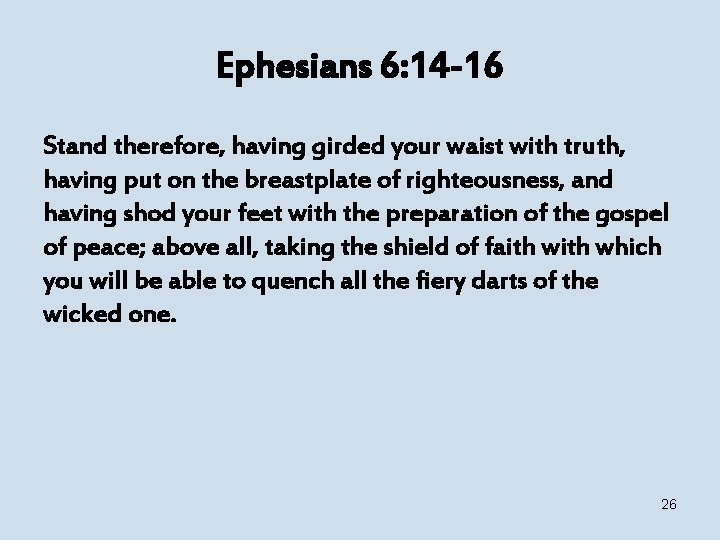 Ephesians 6:14-16

Stand therefore, having girded your waist with truth, having put on the breastplate of righteousness, and having shod your feet with the preparation of the gospel of peace; above all, taking the shield of faith with which you will be able to quench all the fiery darts of the wicked one.

26